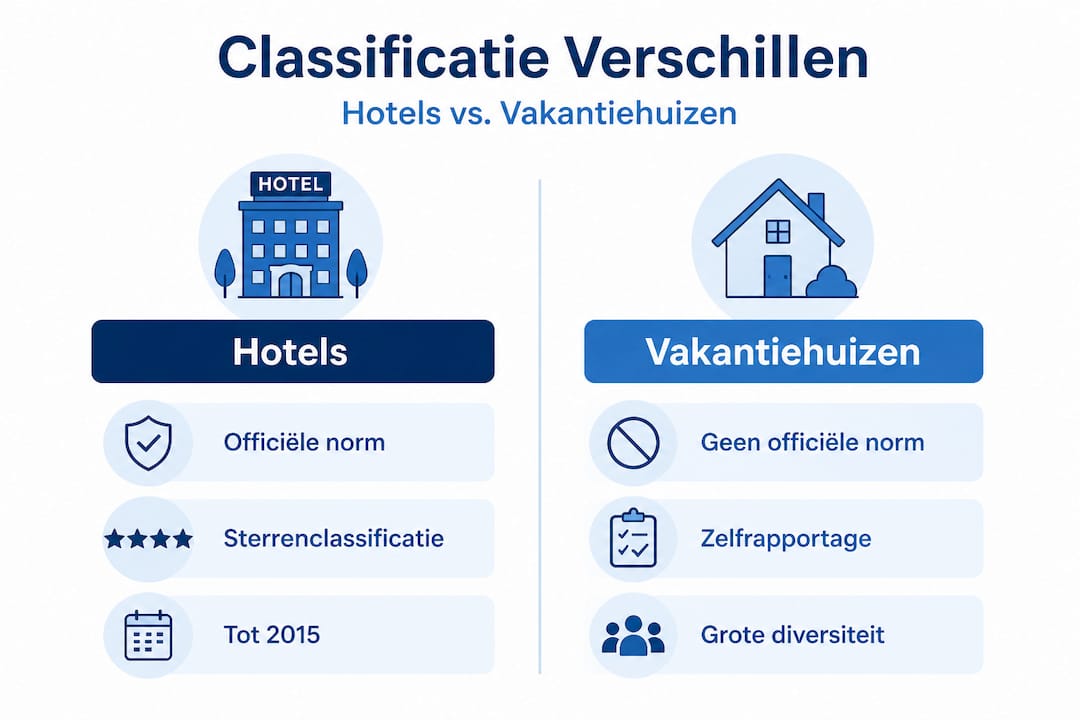 Classificatie Verschillen

Hotels vs. Vakantiehuizen

HOTEL

Hotels

Officiële norm

Sterrenclassificatie

Tot 2015

Vakantiehuizen

Geen officiële norm

Zelfrapportage

Grote diversiteit